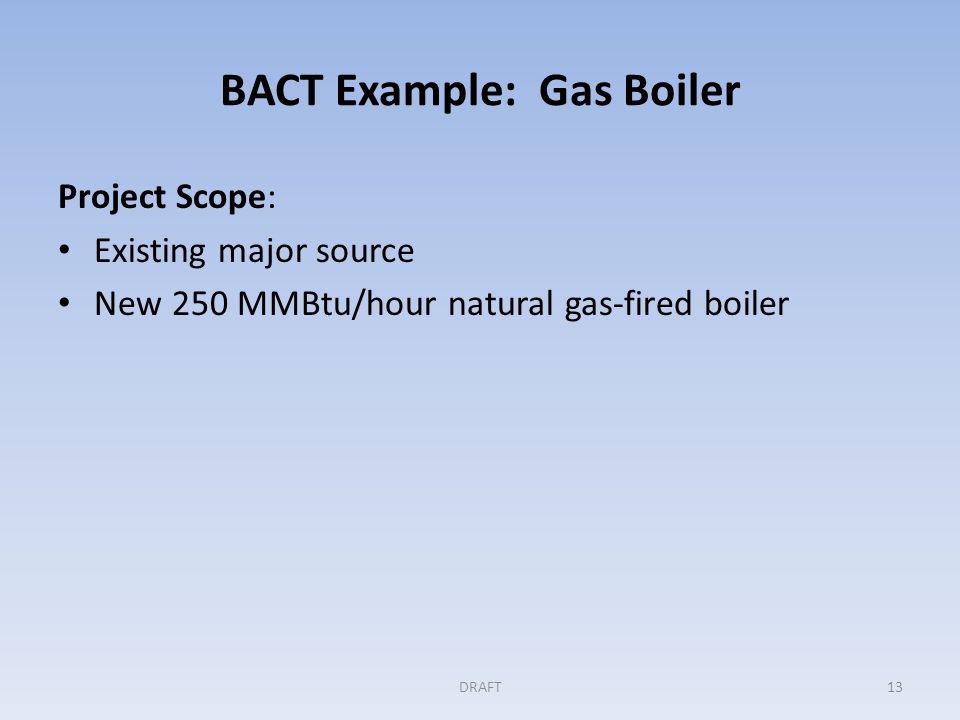 BACT Example: Gas Boiler

Project Scope:

• Existing major source
• New 250 MMBtu/hour natural gas-fired boiler

DRAFT

13